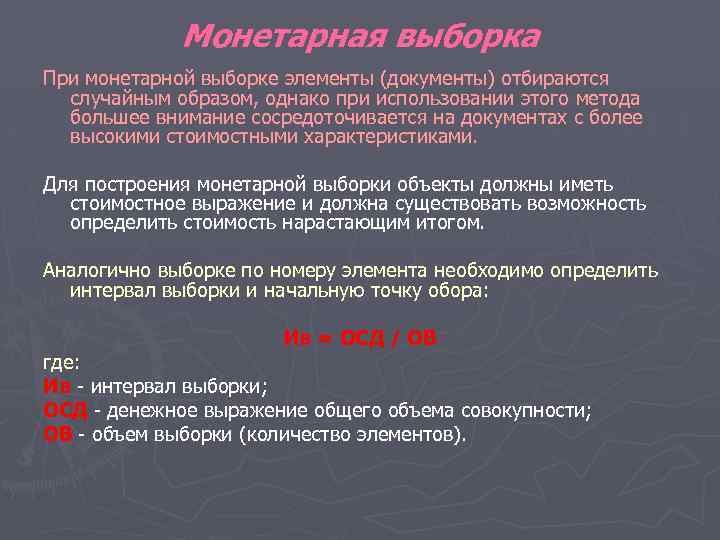 Монетарная выборка

При монетарной выборке элементы (документы) отбираются случайным образом, однако при использовании этого метода большее внимание сосредоточивается на документах с более высокими стоимостными характеристиками.

Для построения монетарной выборки объекты должны иметь стоимостное выражение и должна существовать возможность определить стоимость нарастающим итогом.

Аналогично выборке по номеру элемента необходимо определить интервал выборки и начальную точку обора:

Ив = ОСД / ОВ

где:
Ив - интервал выборки;
ОСД - денежное выражение общего объема совокупности;
ОВ - объем выборки (количество элементов).